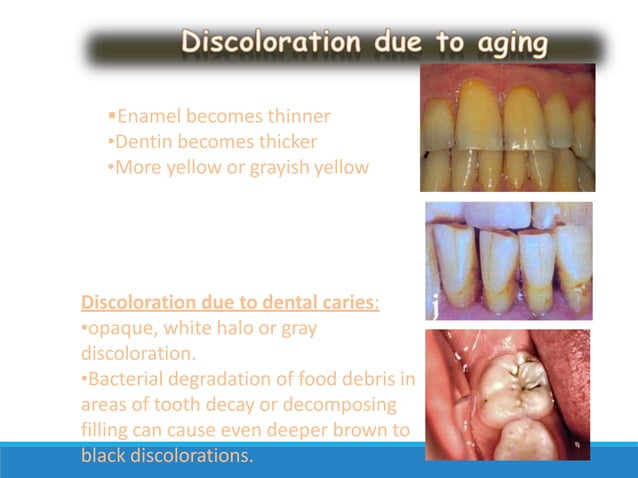 Discoloration due to aging

▪Enamel becomes thinner
•Dentin becomes thicker
•More yellow or grayish yellow

j

Discoloration due to dental caries:
•opaque, white halo or gray discoloration.
•Bacterial degradation of food debris in areas of tooth decay or decomposing filling can cause even deeper brown to black discolorations.